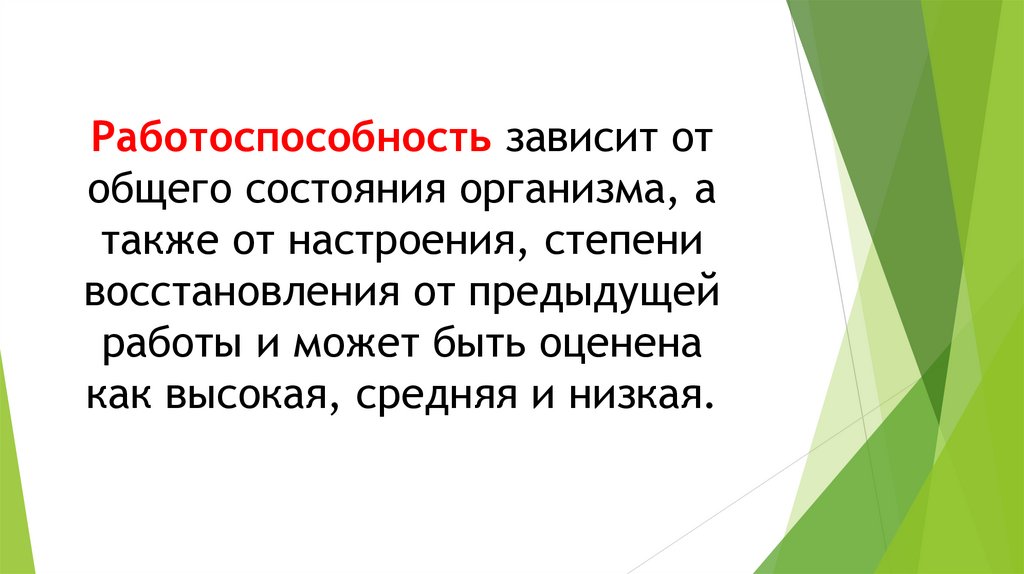 Работоспособность зависит от общего состояния организма, а также от настроения, степени восстановления от предыдущей работы и может быть оценена как высокая, средняя и низкая.